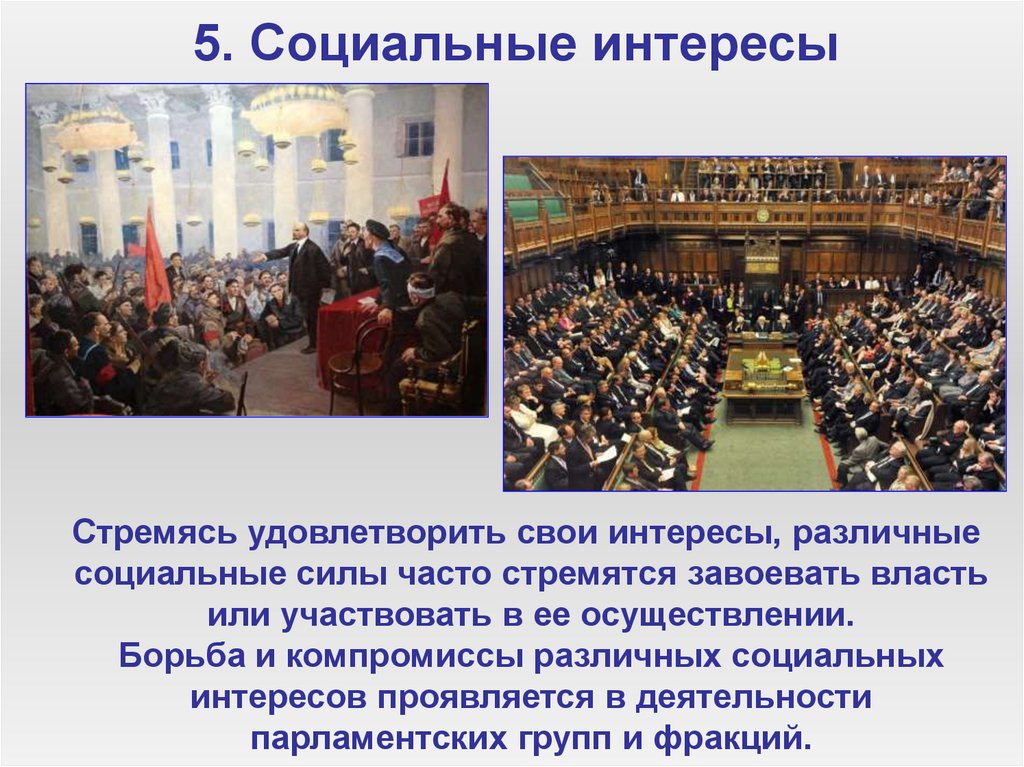 5. Социальные интересы

Стремясь удовлетворить свои интересы, различные социальные силы часто стремятся завоевать власть или участвовать в ее осуществлении.
Борьба и компромиссы различных социальных интересов проявляется в деятельности парламентских групп и фракций.